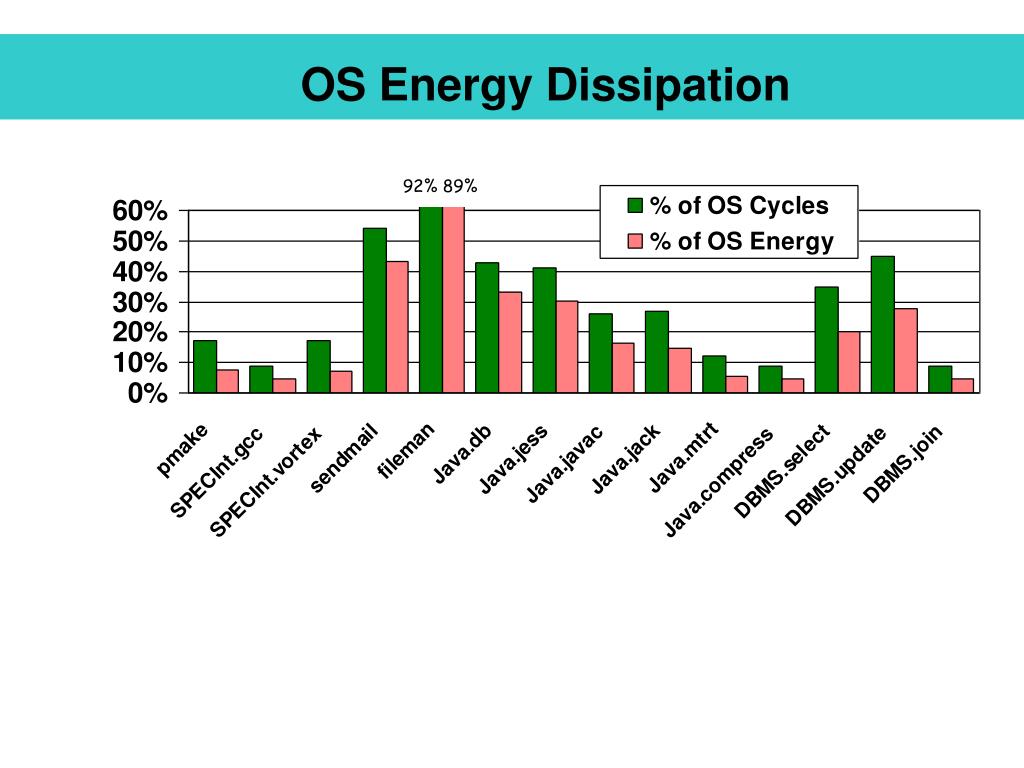 OS Energy Dissipation

92% 89%

% of OS Cycles
% of OS Energy

60%
50%
40%
30%
20%
10%
0%

pmake
SPECInt.gcc
SPECInt.vortex
sendmail
fileman
Java.db
Java.jess
Java.javac
Java.jack
Java.mtrt
Java.compress
DBMS.select
DBMS.update
DBMS.join